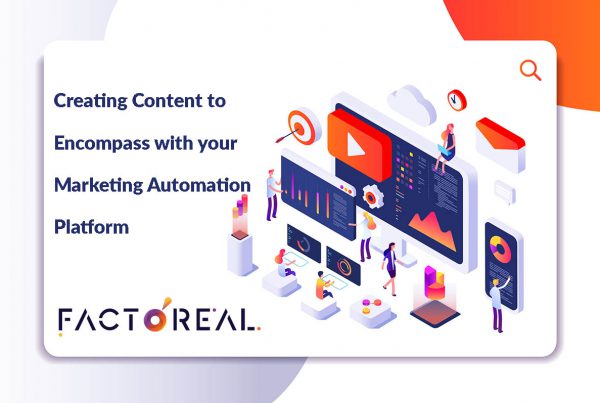 Creating Content to Encompass with your Marketing Automation Platform

FACTOREAL.